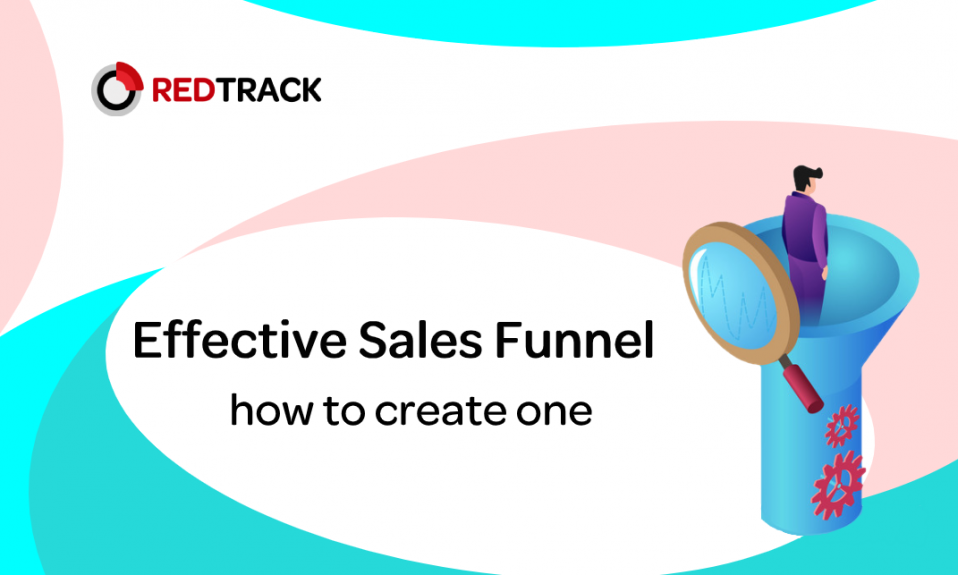 REDTRACK

Effective Sales Funnel
how to create one